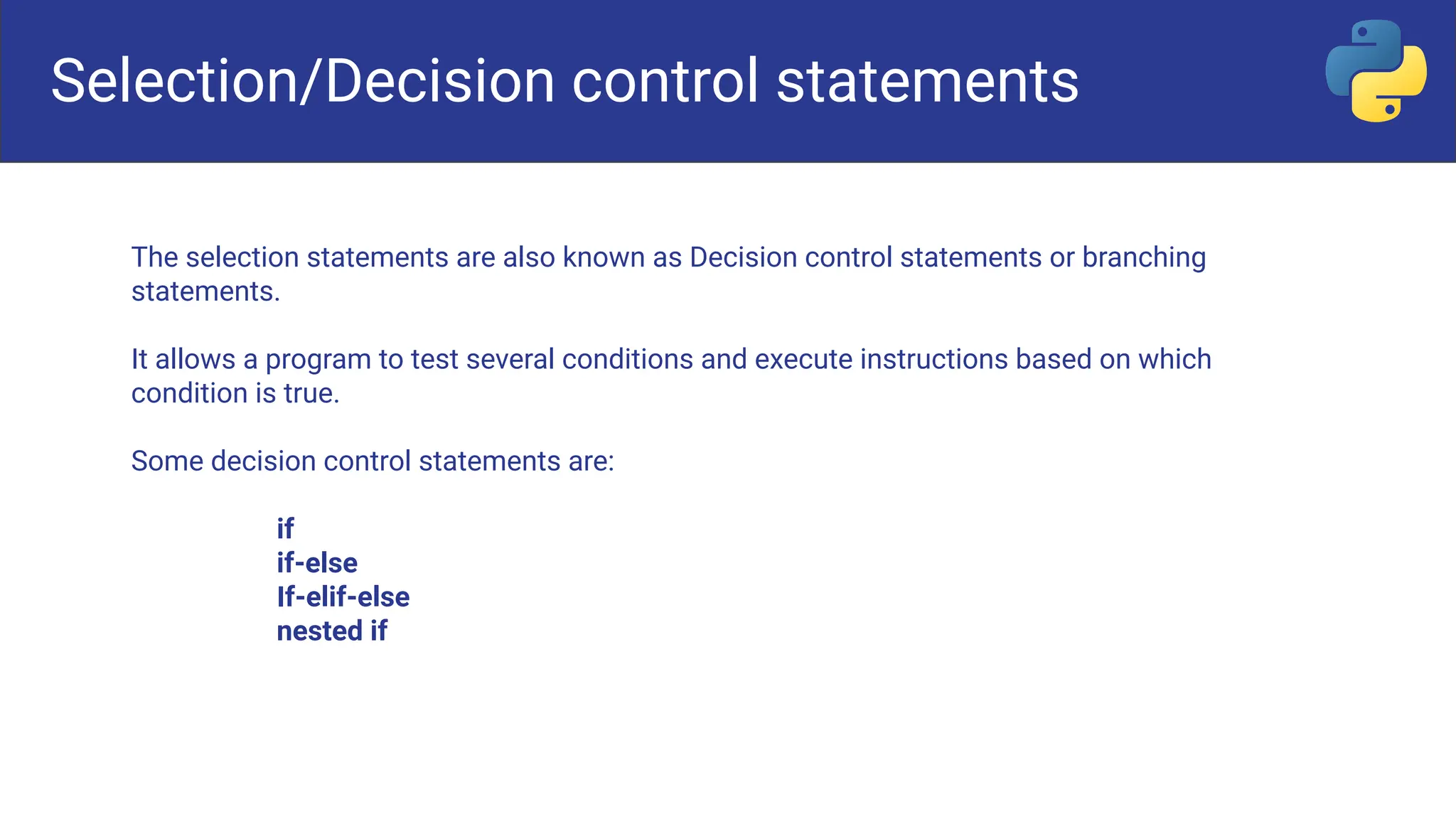 Selection/Decision control statements

The selection statements are also known as Decision control statements or branching statements.

It allows a program to test several conditions and execute instructions based on which condition is true.

Some decision control statements are:

if
if-else
If-elif-else
nested if